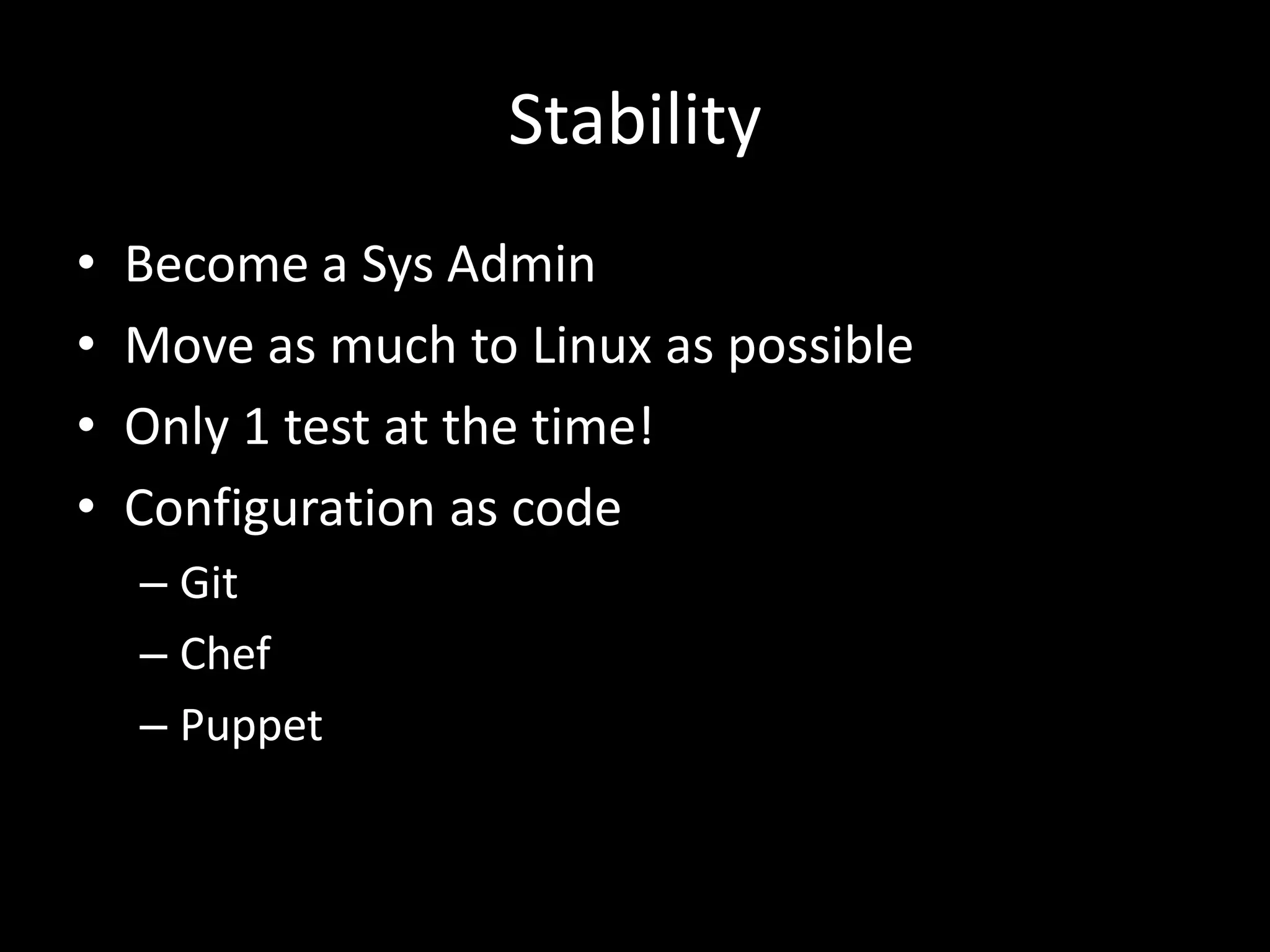 Stability

• Become a Sys Admin
• Move as much to Linux as possible
• Only 1 test at the time!
• Configuration as code
– Git
– Chef
– Puppet